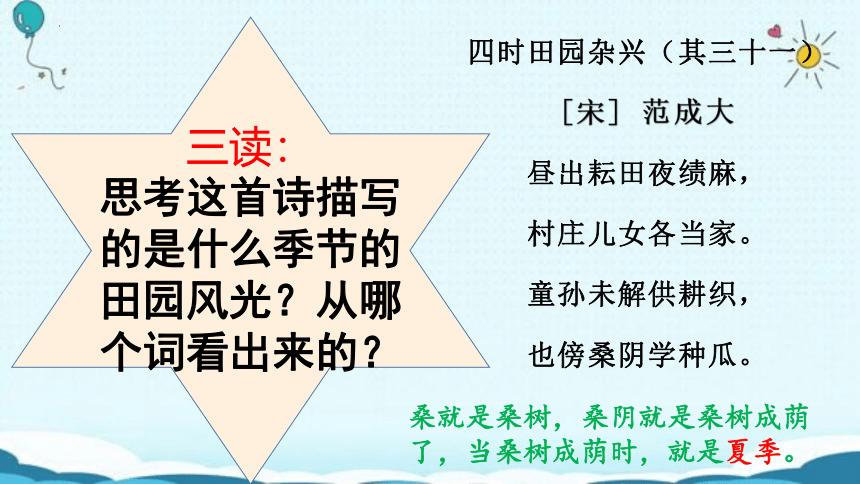 三读：
思考这首诗描写的是什么季节的田园风光？从哪个词看出来的？

四时田园杂兴（其三十一）

［宋］范成大

昼出耘田夜绩麻，

村庄儿女各当家。

童孙未解供耕织，

也傍桑阴学种瓜。

桑就是桑树，桑阴就是桑树成荫了，当桑树成荫时，就是夏季。